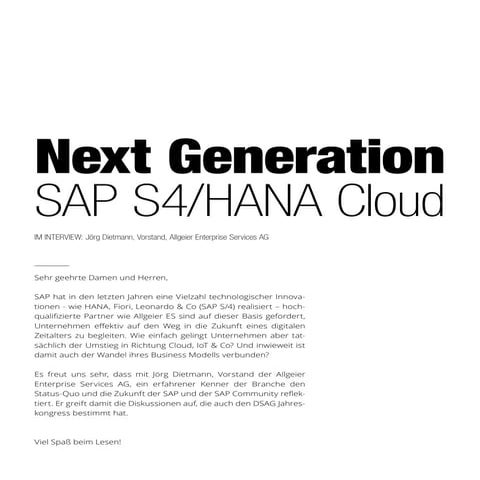 Next Generation
SAP S4/HANA Cloud

IM INTERVIEW: Jörg Dietmann, Vorstand, Allgeier Enterprise Services AG

Sehr geehrte Damen und Herren,

SAP hat in den letzten Jahren eine Vielzahl technologischer Innovationen - wie HANA, Fiori, Leonardo & Co (SAP S/4) realisiert – hochqualifizierte Partner wie Allgeier ES sind auf dieser Basis gefordert, Unternehmen effektiv auf den Weg in die Zukunft eines digitalen Zeitalters zu begleiten. Wie einfach gelingt Unternehmen aber tatsächlich der Umstieg in Richtung Cloud, IoT & Co? Und inwieweit ist damit auch der Wandel ihres Business Modells verbunden?

Es freut uns sehr, dass mit Jörg Dietmann, Vorstand der Allgeier Enterprise Services AG, ein erfahrener Kenner der Branche den Status-Quo und die Zukunft der SAP und der SAP Community reflektiert. Er greift damit die Diskussionen auf, die auch den DSAG Jahreskongress bestimmt hat.

Viel Spaß beim Lesen!